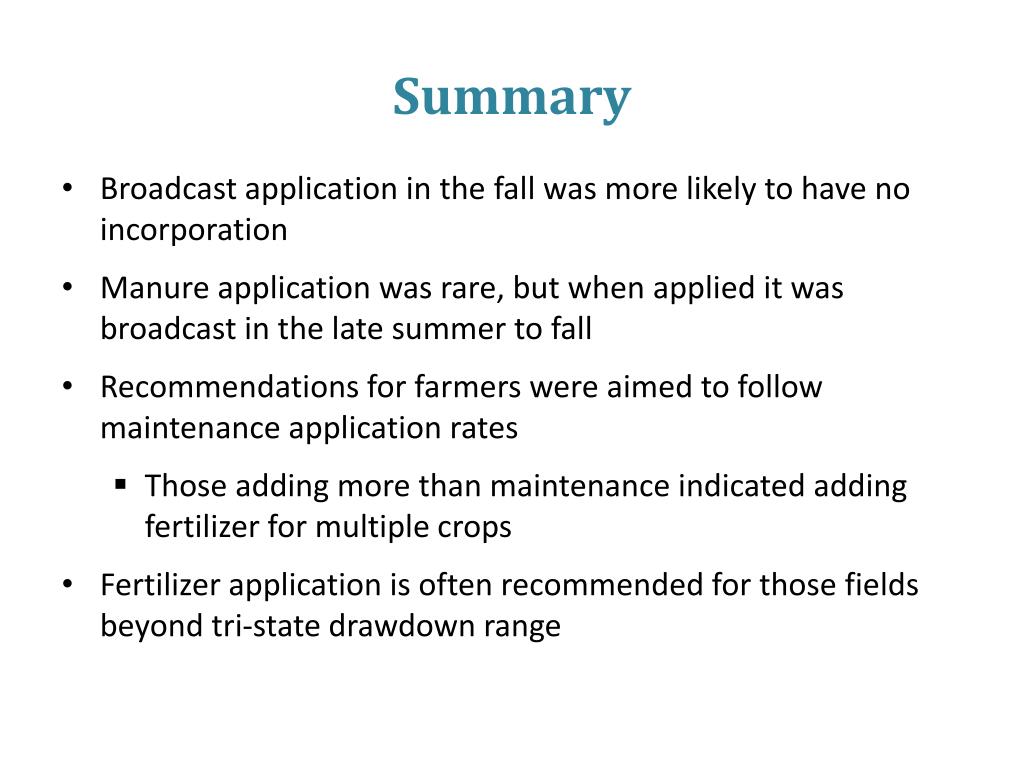 Summary

• Broadcast application in the fall was more likely to have no incorporation

• Manure application was rare, but when applied it was broadcast in the late summer to fall

• Recommendations for farmers were aimed to follow maintenance application rates

▪ Those adding more than maintenance indicated adding fertilizer for multiple crops

• Fertilizer application is often recommended for those fields beyond tri-state drawdown range